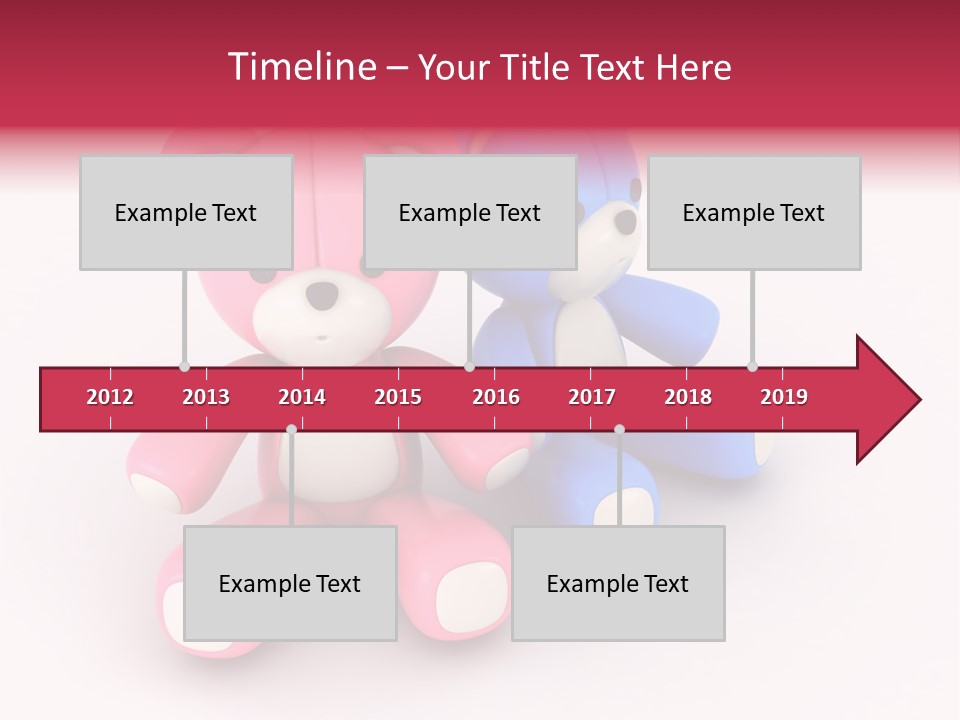 Timeline – Your Title Text Here

Example Text

Example Text

Example Text

2012 2013 2014 2015 2016 2017 2018 2019

Example Text

Example Text